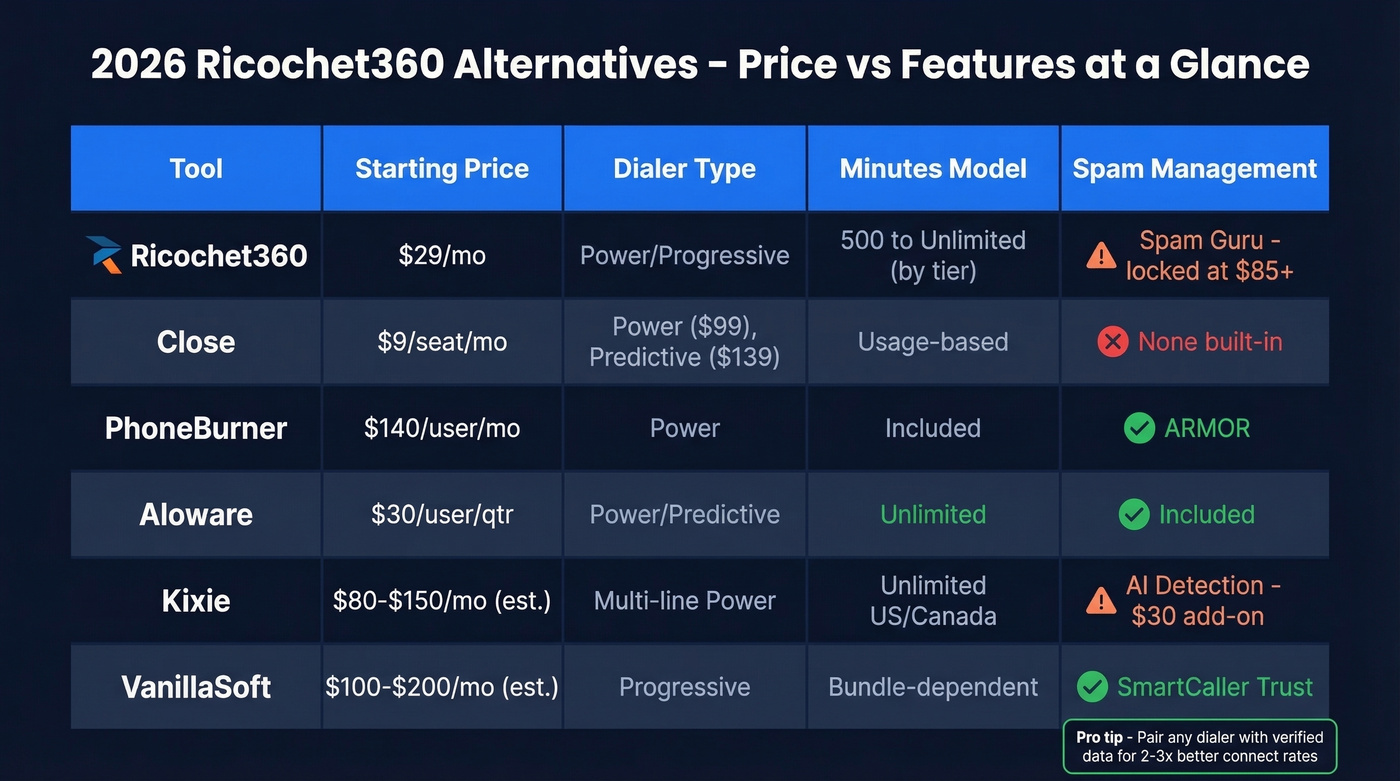 2026 Ricochet360 Alternatives - Price vs Features at a Glance

| Tool | Starting Price | Dialer Type | Minutes Model | Spam Management |
|---|---|---|---|---|
| Ricochet360 | \$29/mo | Power/Progressive | 500 to Unlimited (by tier) | Spam Guru - locked at \$85+ |
| Close | \$9/seat/mo | Power (\$99), Predictive (\$139) | Usage-based | None built-in |
| PhoneBurner | \$140/user/mo | Power | Included | ARMOR |
| Aloware | \$30/user/qtr | Power/Predictive | Unlimited | Included |
| Kixie | \$80-\$150/mo (est.) | Multi-line Power | Unlimited US/Canada | AI Detection - \$30 add-on |
| VanillaSoft | \$100-\$200/mo (est.) | Progressive | Bundle-dependent | SmartCaller Trust |

Pro tip - Pair any dialer with verified data for 2-3x better connect rates